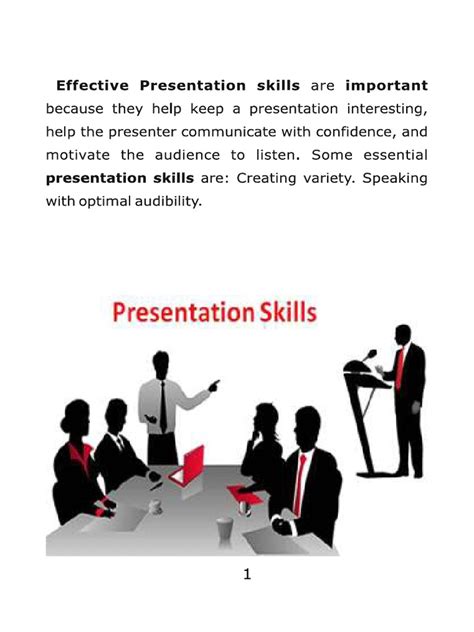 Effective Presentation skills are important because they help keep a presentation interesting, help the presenter communicate with confidence, and motivate the audience to listen. Some essential presentation skills are: Creating variety. Speaking with optimal audibility.

Presentation Skills

1